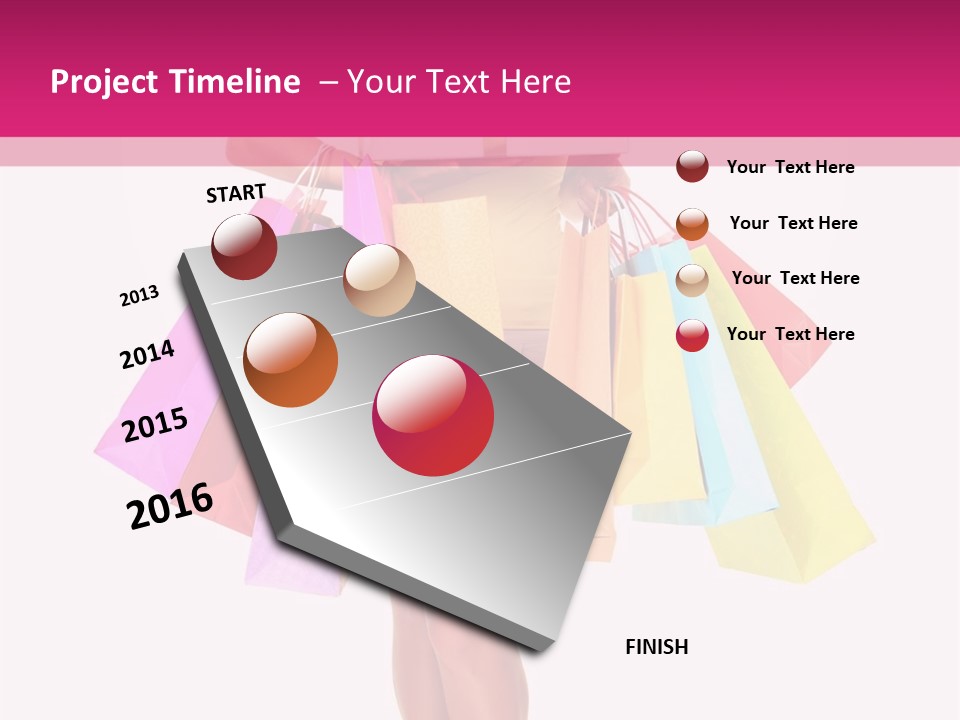 Project Timeline – Your Text Here

START

2013

2014

2015

2016

FINISH

Your Text Here

Your Text Here

Your Text Here

Your Text Here